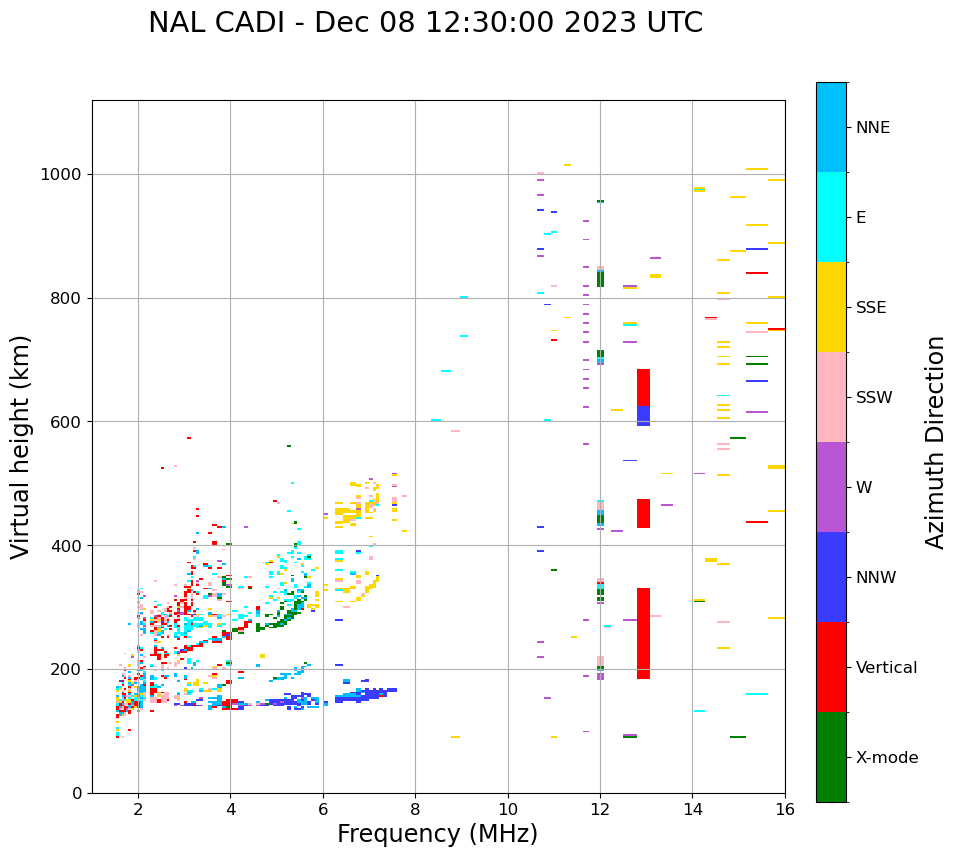 NAL CADI - Dec 08 12:30:00 2023 UTC

Virtual height (km)

1000
800
600
400
200
0

2
4
6
8
10
12
14
16

Frequency (MHz)

NNE
E
SSE
SSW
W
NNW
Vertical
X-mode

Azimuth Direction